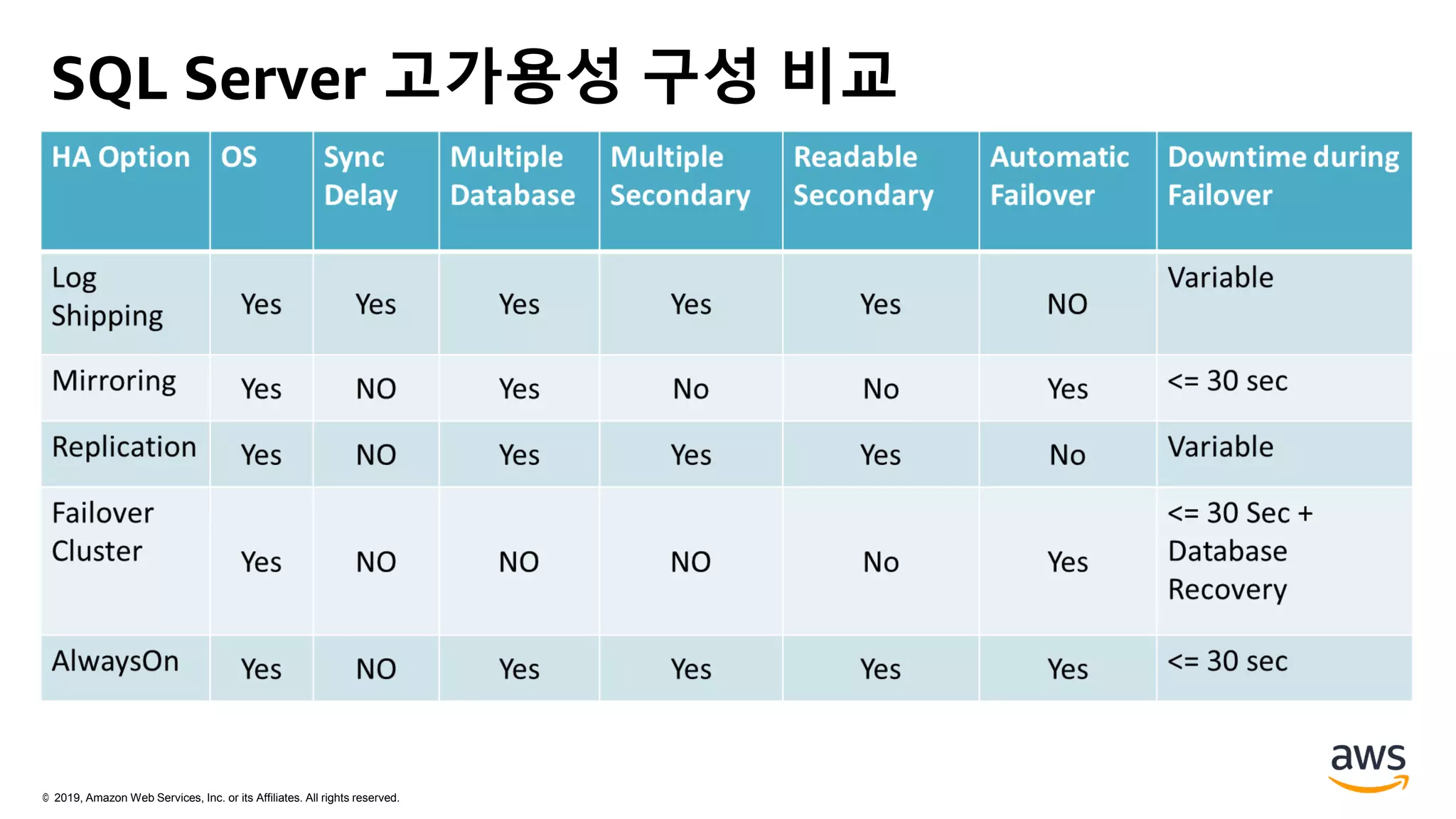 SQL Server 고가용성 구성 비교

| HA Option | OS | Sync Delay | Multiple Database | Multiple Secondary | Readable Secondary | Automatic Failover | Downtime during Failover |
|---|---|---|---|---|---|---|---|
| Log Shipping | Yes | Yes | Yes | Yes | Yes | NO | Variable |
| Mirroring | Yes | NO | Yes | No | No | Yes | <= 30 sec |
| Replication | Yes | NO | Yes | Yes | Yes | No | Variable |
| Failover Cluster | Yes | NO | NO | NO | No | Yes | <= 30 Sec + Database Recovery |
| AlwaysOn | Yes | NO | Yes | Yes | Yes | Yes | <= 30 sec |

© 2019, Amazon Web Services, Inc. or its Affiliates. All rights reserved.

aws